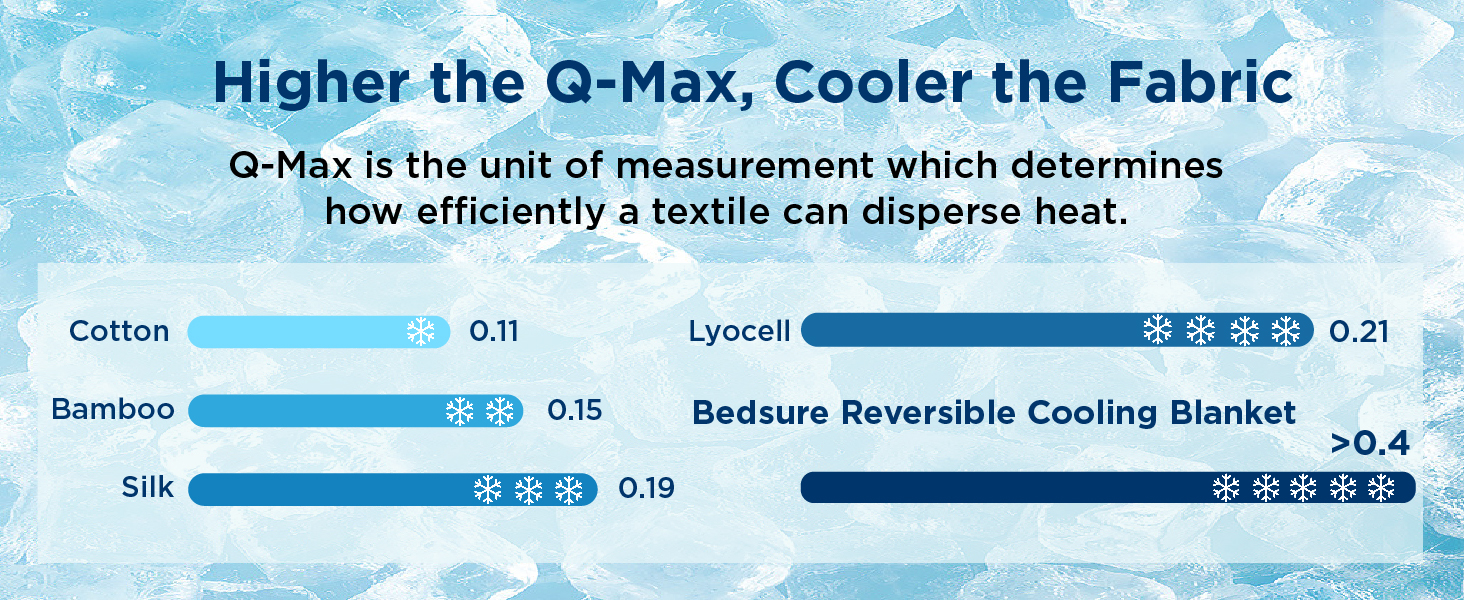 Higher the Q-Max, Cooler the Fabric

Q-Max is the unit of measurement which determines how efficiently a textile can disperse heat.

Cotton 0.11

Bamboo 0.15

Silk 0.19

Lyocell 0.21

Bedsure Reversible Cooling Blanket

>0.4